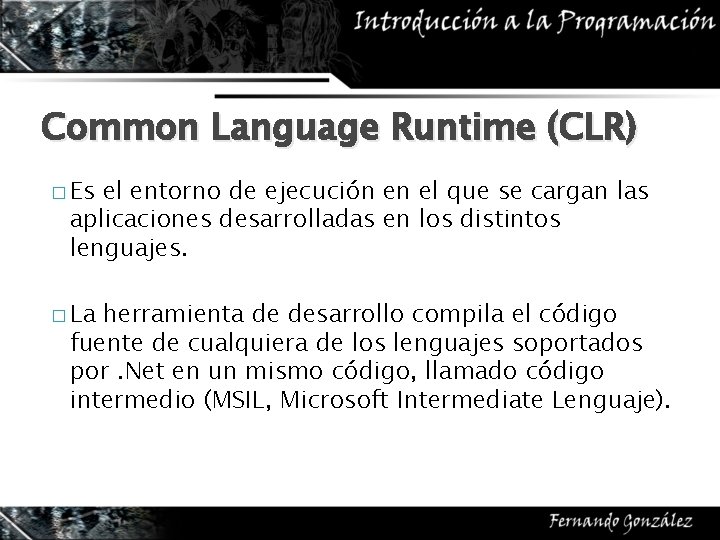 Introducción a la Programación

Common Language Runtime (CLR)

□ Es el entorno de ejecución en el que se cargan las aplicaciones desarrolladas en los distintos lenguajes.

□ La herramienta de desarrollo compila el código fuente de cualquiera de los lenguajes soportados por .Net en un mismo código, llamado código intermedio (MSIL, Microsoft Intermediate Lenguaje).

Fernando González